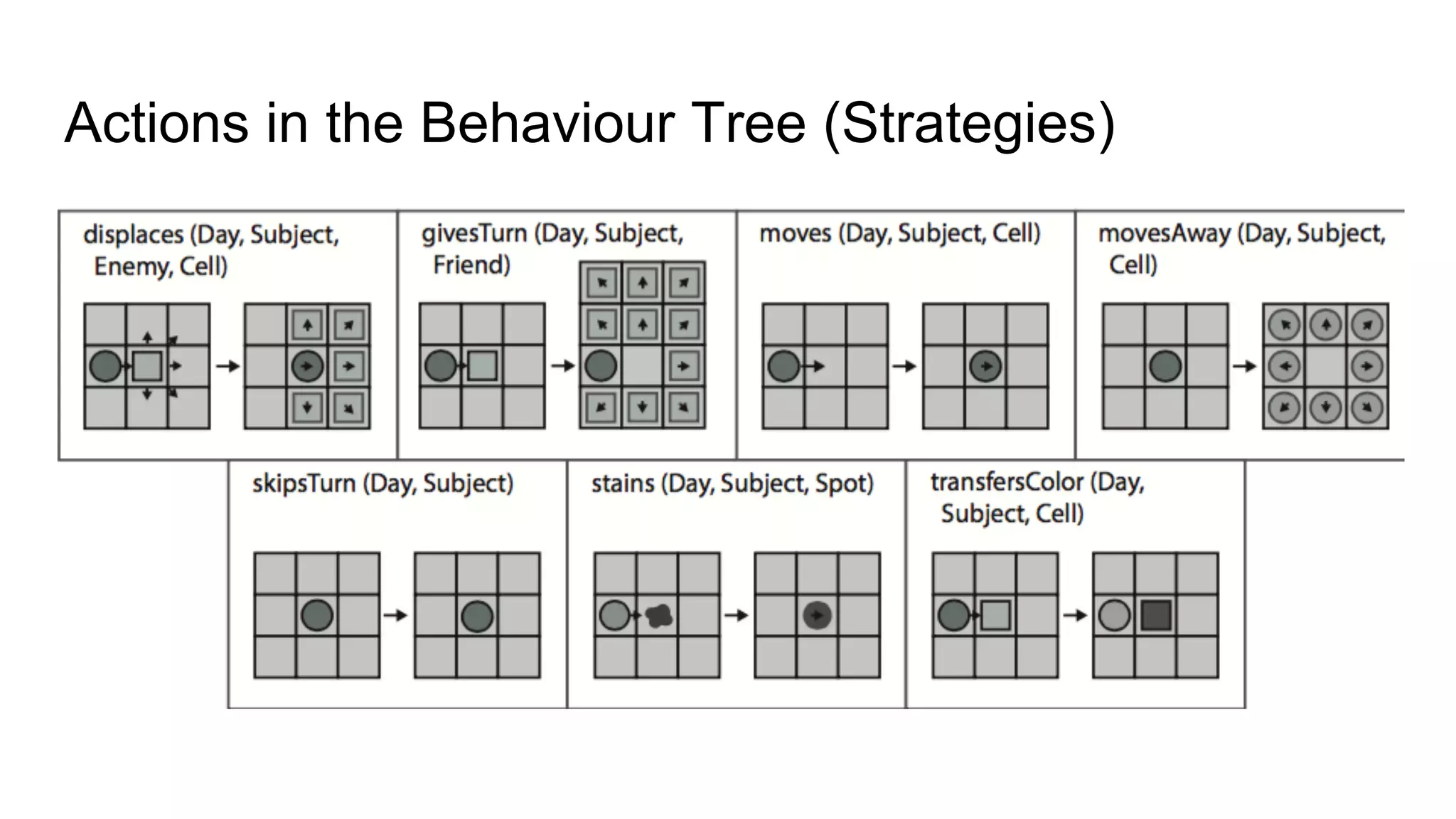 Actions in the Behaviour Tree (Strategies)

displaces (Day, Subject, Enemy, Cell)

givesTurn (Day, Subject, Friend)

moves (Day, Subject, Cell)

movesAway (Day, Subject, Cell)

skipsTurn (Day, Subject)

stains (Day, Subject, Spot)

transfersColor (Day, Subject, Cell)